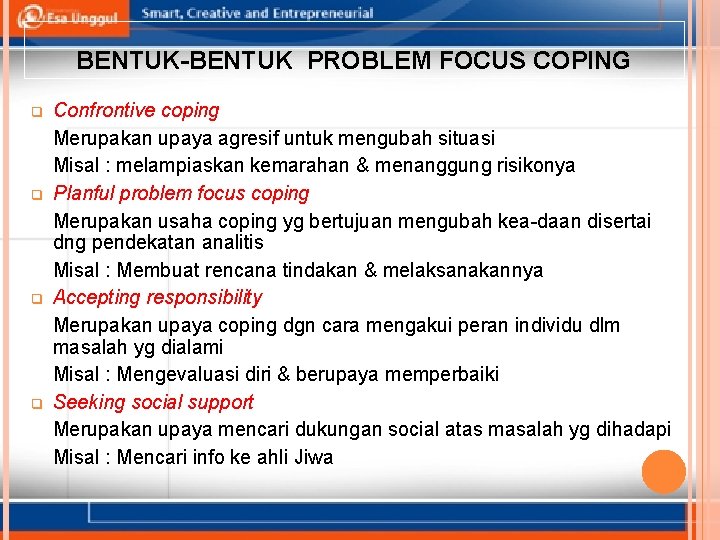 Esa Unggul

Smart, Creative and Entrepreneurial

BENTUK-BENTUK PROBLEM FOCUS COPING

Confrontive coping

Merupakan upaya agresif untuk mengubah situasi

Misal : melampiaskan kemarahan & menanggung risikonya

Planful problem focus coping

Merupakan usaha coping yg bertujuan mengubah kea-daan disertai dng pendekatan analitis

Misal : Membuat rencana tindakan & melaksanakannya

Accepting responsibility

Merupakan upaya coping dgn cara mengakui peran individu dlm masalah yg dialami

Misal : Mengevaluasi diri & berupaya memperbaiki

Seeking social support

Merupakan upaya mencari dukungan social atas masalah yg dihadapi

Misal : Mencari info ke ahli Jiwa